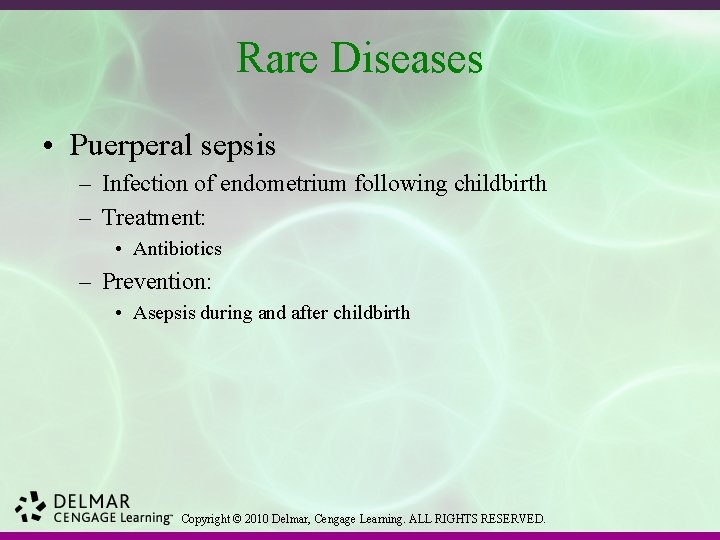 Rare Diseases

• Puerperal sepsis
– Infection of endometrium following childbirth
– Treatment:
• Antibiotics
– Prevention:
• Asepsis during and after childbirth

DELMAR
CENGAGE Learning™

Copyright © 2010 Delmar, Cengage Learning. ALL RIGHTS RESERVED.